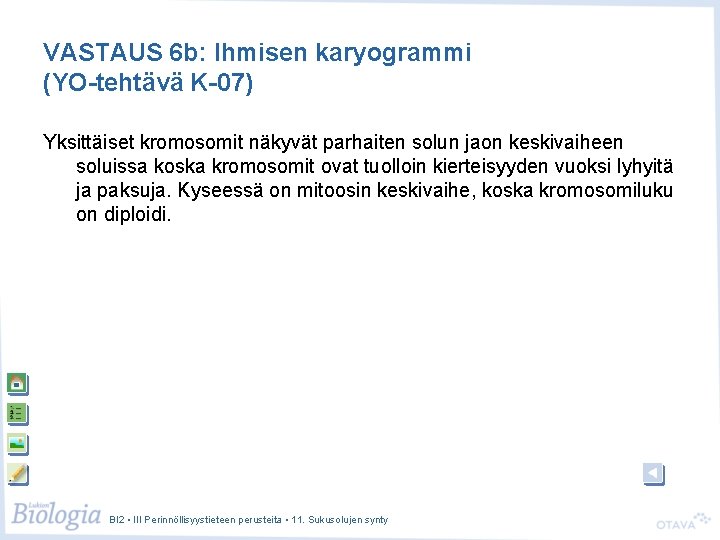 VASTAUS 6b: Ihmisen karyogrammi
(YO-tehtävä K-07)

Yksittäiset kromosomit näkyvät parhaiten solun jaon keskivaiheen soluissa koska kromosomit ovat tuolloin kierteisyyden vuoksi lyhyitä ja paksuja. Kyseessä on mitoosin keskivaihe, koska kromosomiluku on diploidi.

Lukion Biologia BI2 • III Perinnöllisyystieteen perusteita • 11. Sukusolujen synty

OTAVA